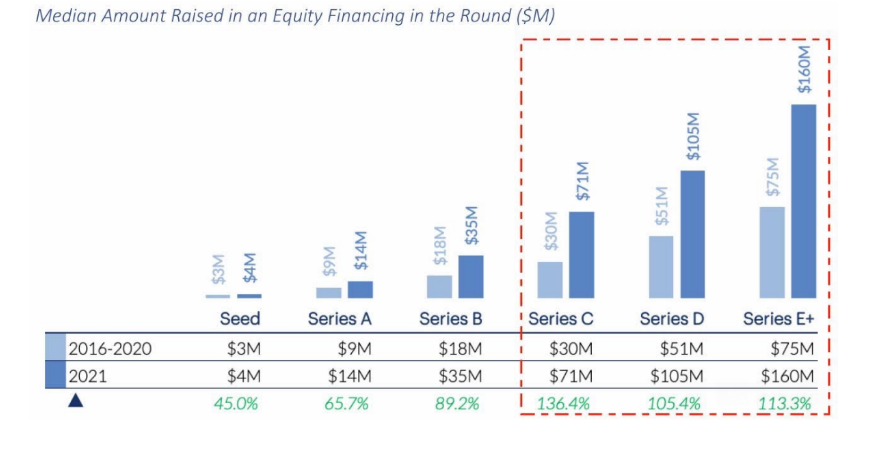 Median Amount Raised in an Equity Financing in the Round ($M)

$3M $4M
$9M $14M
$18M $35M
$30M $71M
$51M $105M
$75M $160M

| | Seed | Series A | Series B | Series C | Series D | Series E+ |
|---|---|---|---|---|---|---|
| 2016-2020 | $3M | $9M | $18M | $30M | $51M | $75M |
| 2021 | $4M | $14M | $35M | $71M | $105M | $160M |
| ▲ | 45.0% | 65.7% | 89.2% | 136.4% | 105.4% | 113.3% |